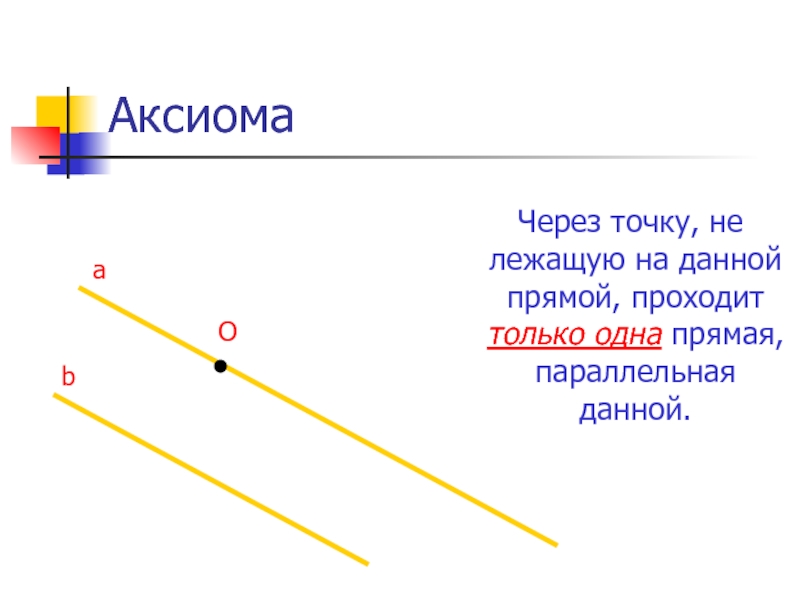 Аксиома

Через точку, не лежащую на данной прямой, проходит только одна прямая, параллельная данной.

a

O

b